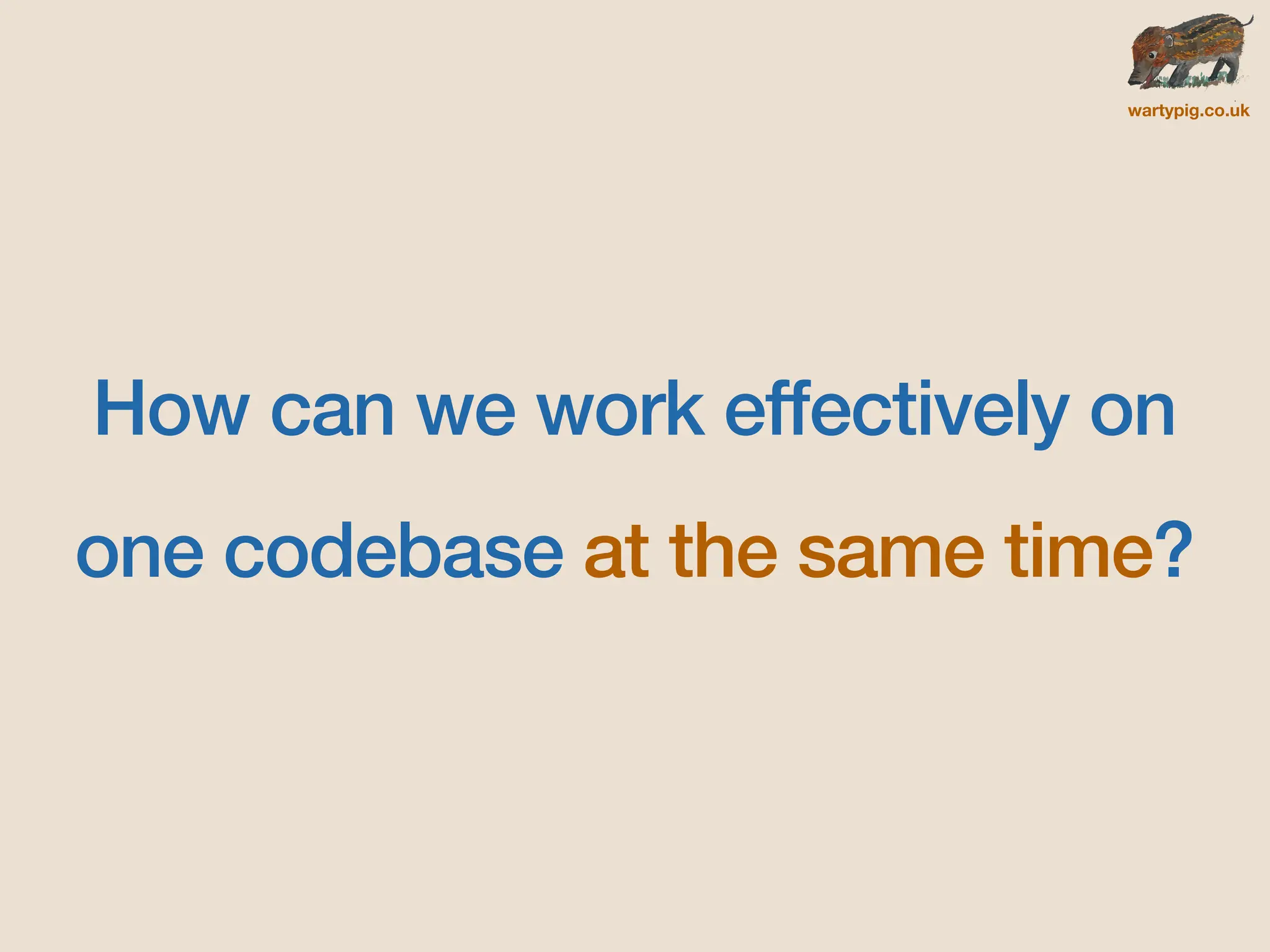 wartypig.co.uk

How can we work effectively on one codebase at the same time?